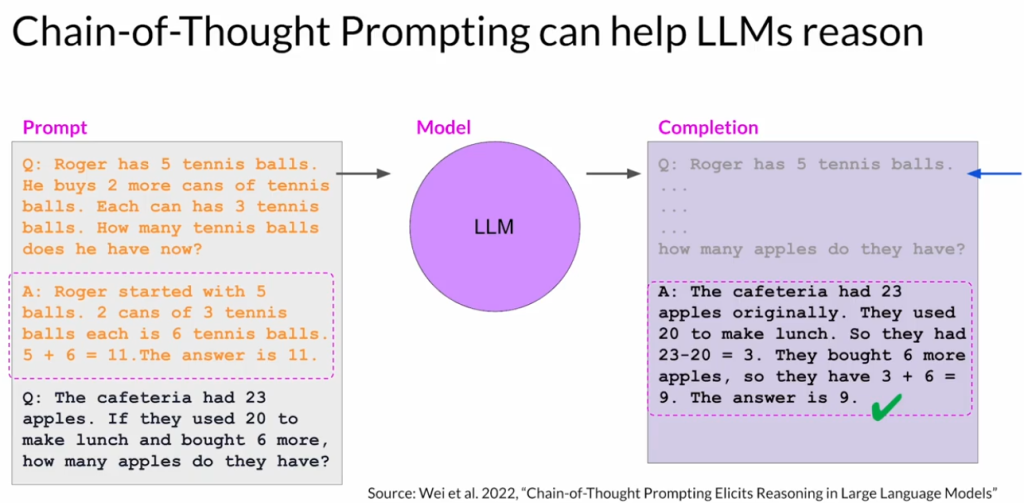 Chain-of-Thought Prompting can help LLMs reason

Prompt

Q: Roger has 5 tennis balls. He buys 2 more cans of tennis balls. Each can has 3 tennis balls. How many tennis balls does he have now?

A: Roger started with 5 balls. 2 cans of 3 tennis balls each is 6 tennis balls. 5 + 6 = 11.The answer is 11.

Q: The cafeteria had 23 apples. If they used 20 to make lunch and bought 6 more, how many apples do they have?

Model

LLM

Completion

Q: Roger has 5 tennis balls.
...
...
...
how many apples do they have?

A: The cafeteria had 23 apples originally. They used 20 to make lunch. So they had 23-20 = 3. They bought 6 more apples, so they have 3 + 6 = 9. The answer is 9.

Source: Wei et al. 2022, "Chain-of-Thought Prompting Elicits Reasoning in Large Language Models"